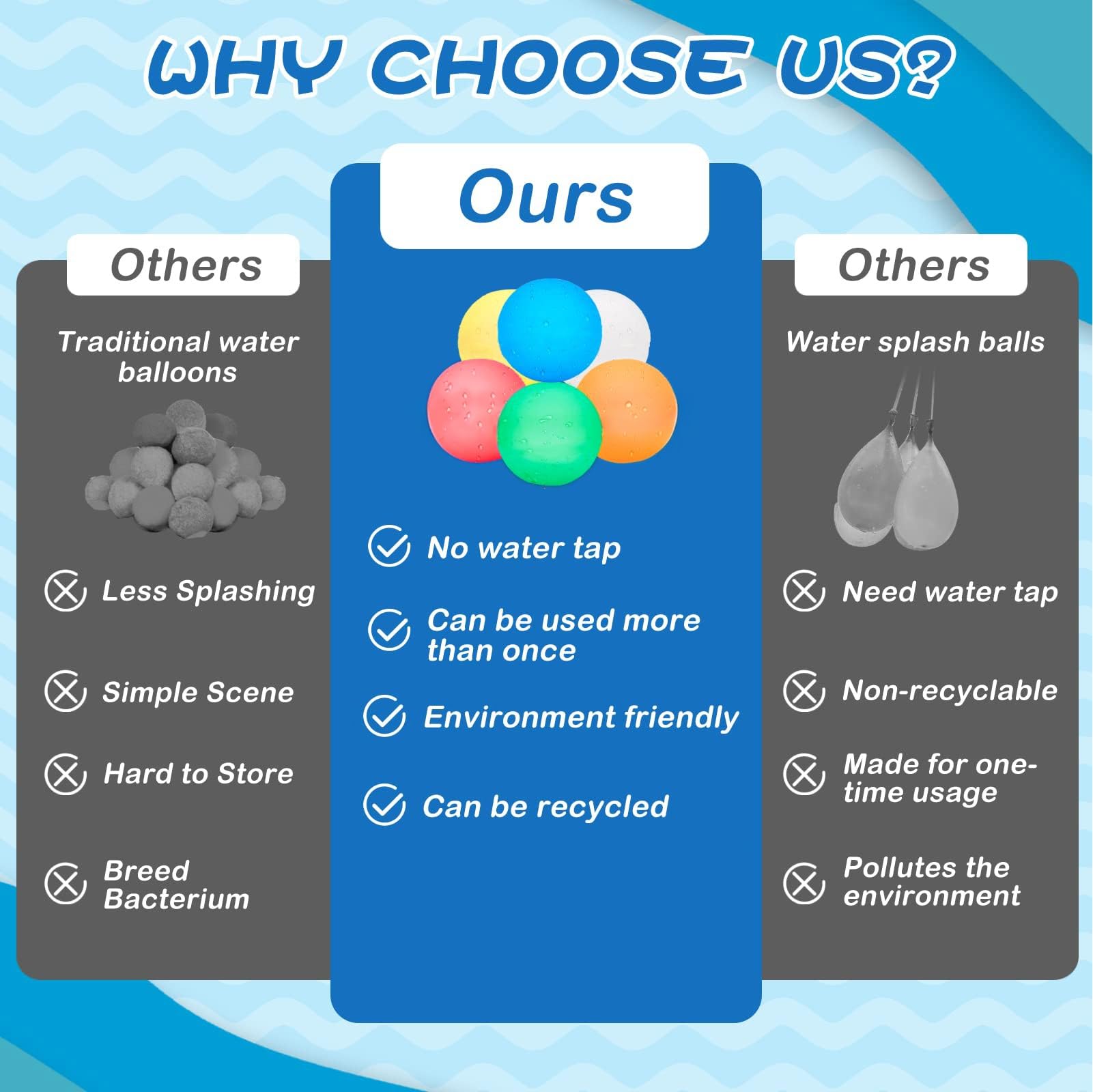 WHY CHOOSE US?

Others

Traditional water balloons

Less Splashing

Simple Scene

Hard to Store

Breed Bacterium

Ours

No water tap

Can be used more than once

Environment friendly

Can be recycled

Others

Water splash balls

Need water tap

Non-recyclable

Made for one-time usage

Pollutes the environment